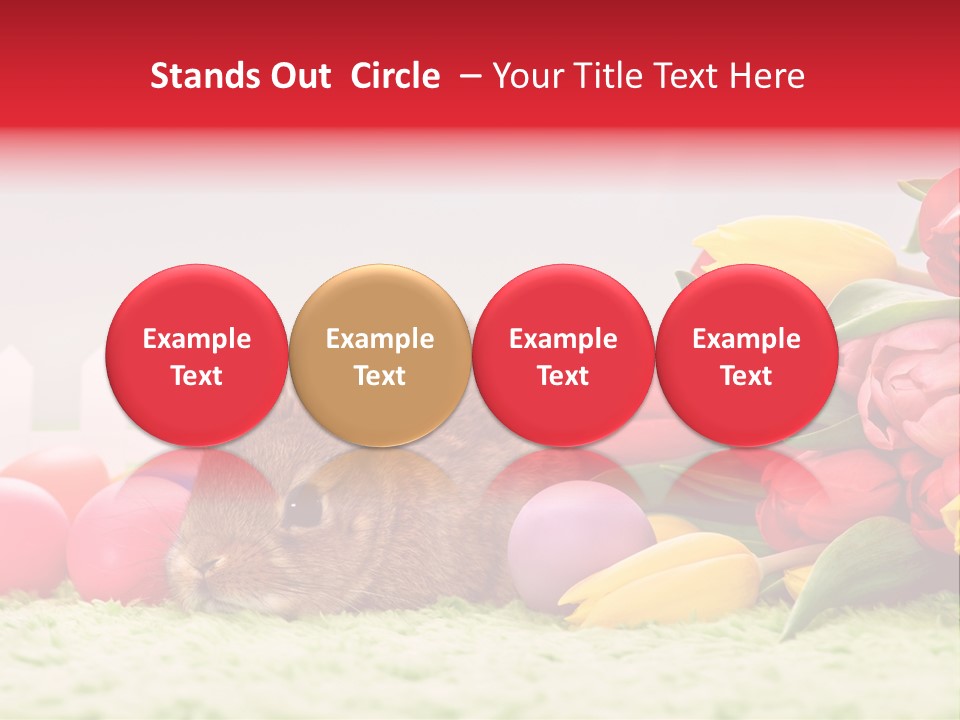 Stands Out Circle – Your Title Text Here

Example Text

Example Text

Example Text

Example Text